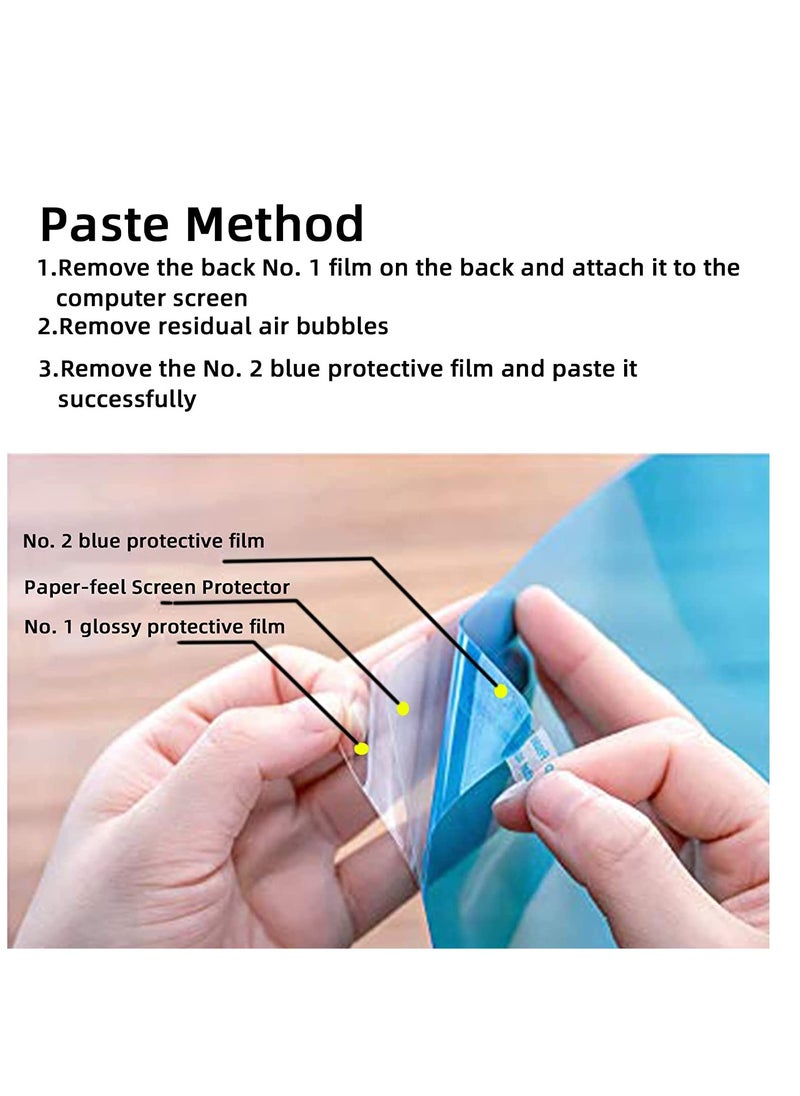 Paste Method

1.Remove the back No. 1 film on the back and attach it to the computer screen
2.Remove residual air bubbles
3.Remove the No. 2 blue protective film and paste it successfully

No. 2 blue protective film

Paper-feel Screen Protector

No. 1 glossy protective film